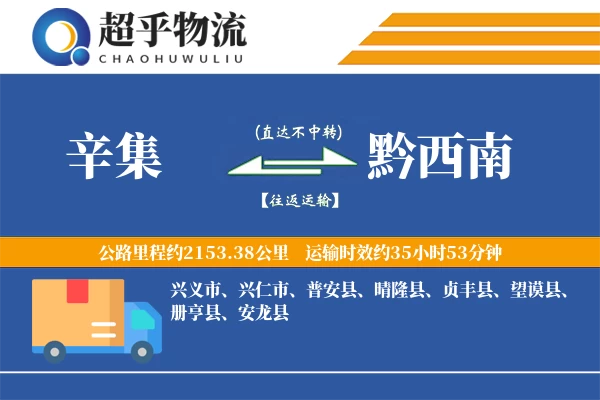 超乎物流
CHAOHUWULIU

辛集
(直达不中转)
【往返运输】
黔西南

公路里程约2153.38公里　运输时效约35小时53分钟

兴义市、兴仁市、普安县、晴隆县、贞丰县、望谟县、册亨县、安龙县